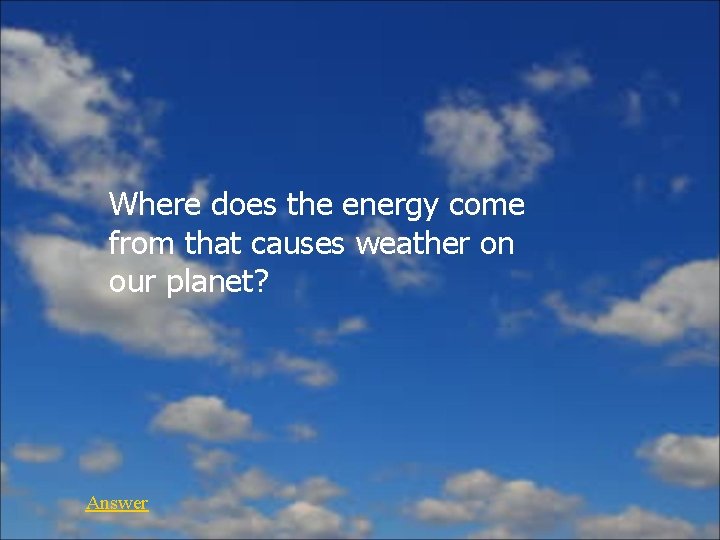 Where does the energy come from that causes weather on our planet?

Answer